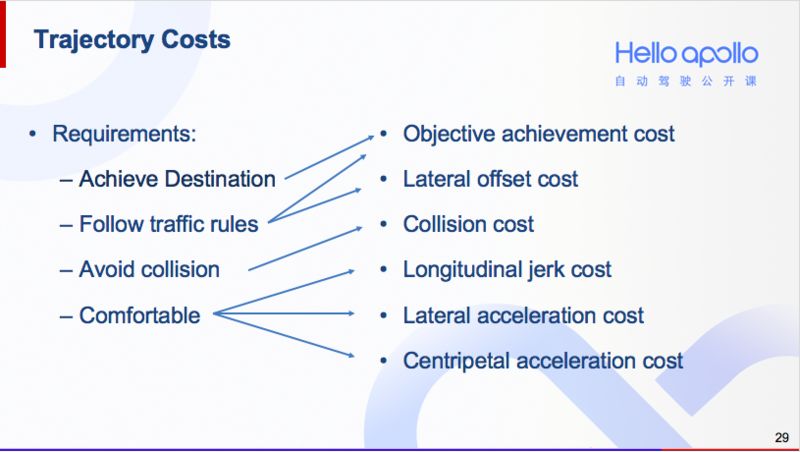 Trajectory Costs

Hello apollo
自动驾驶公开课

• Requirements:
– Achieve Destination
– Follow traffic rules
– Avoid collision
– Comfortable

• Objective achievement cost
• Lateral offset cost
• Collision cost
• Longitudinal jerk cost
• Lateral acceleration cost
• Centripetal acceleration cost

29